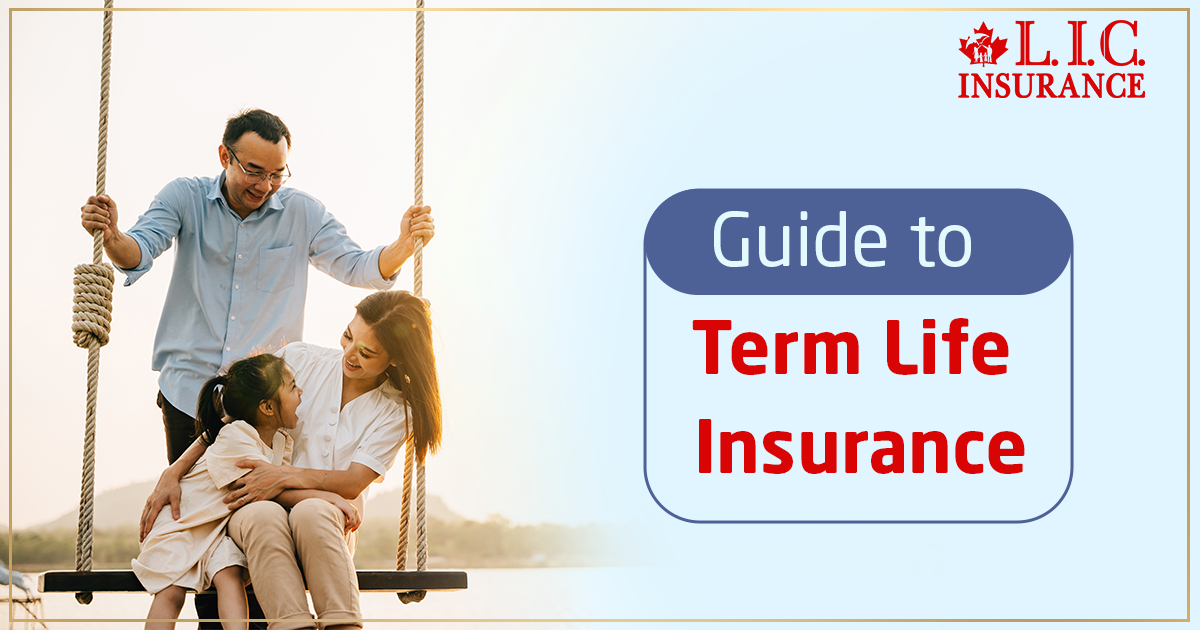 L.I.C.
INSURANCE

Guide to
Term Life
Insurance